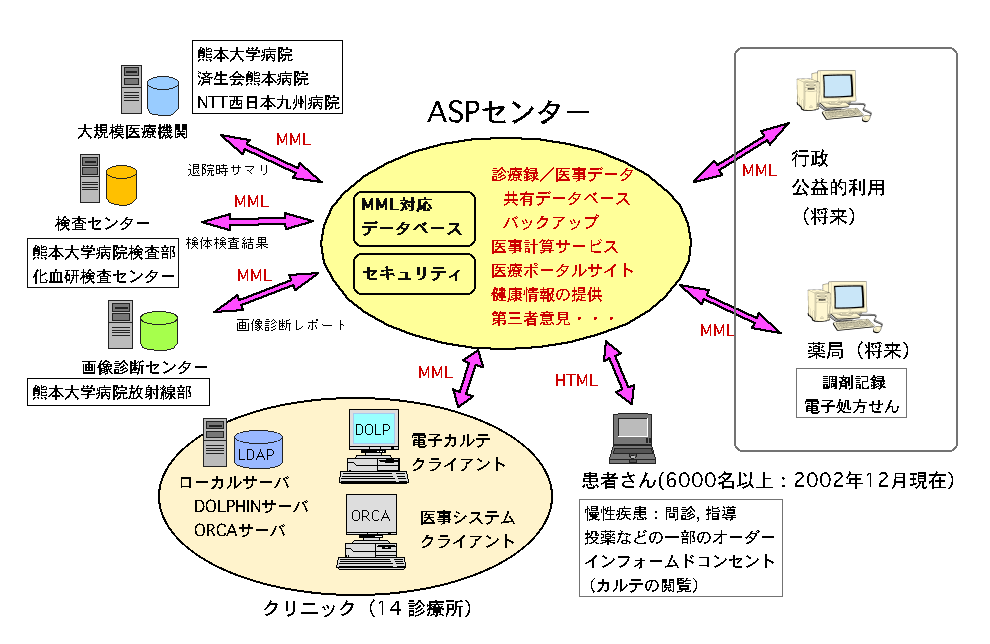 熊本大学病院
済生会熊本病院
NTT西日本九州病院

大規模医療機関

MML

退院時サマリ

検査センター

MML

検体検査結果

熊本大学病院検査部
化血研検査センター

MML

画像診断レポート

画像診断センター

熊本大学病院放射線部

ASPセンター

MML対応
データベース

セキュリティ

診療録／医事データ
共有データベース
バックアップ
医事計算サービス
医療ポータルサイト
健康情報の提供
第三者意見・・・

MML

行政
公益的利用
（将来）

MML

薬局（将来）

調剤記録
電子処方せん

MML

HTML

LDAP

ローカルサーバ
DOLPHINサーバ
ORCAサーバ

DOLP

電子カルテ
クライアント

ORCA

医事システム
クライアント

クリニック（14 診療所）

患者さん(6000名以上：2002年12月現在)

慢性疾患：問診, 指導
投薬などの一部のオーダー
インフォームドコンセント
（カルテの閲覧）